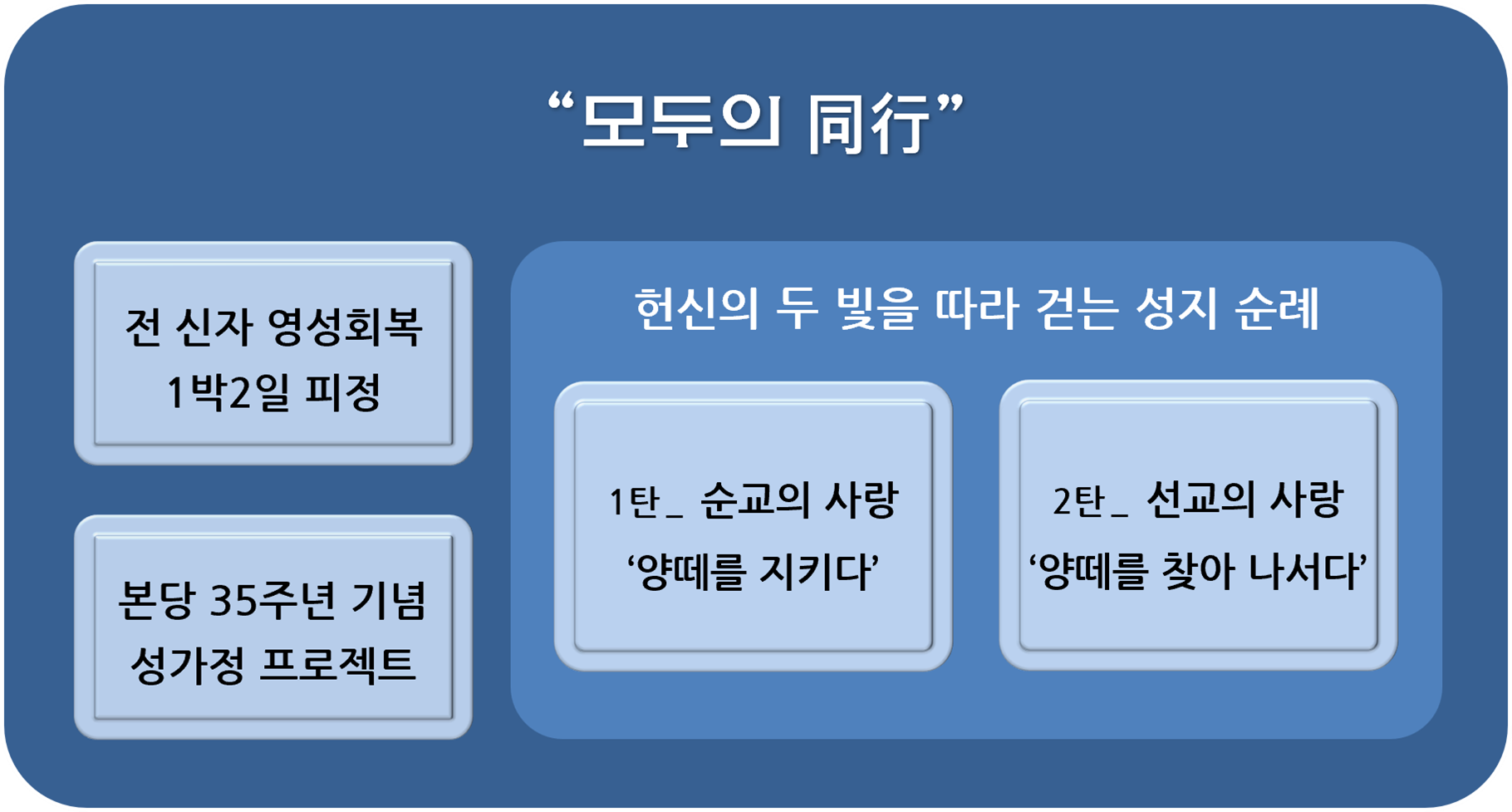 “모두의 同行”

전 신자 영성회복
1박2일 피정

본당 35주년 기념
성가정 프로젝트

헌신의 두 빛을 따라 걷는 성지 순례

1탄_ 순교의 사랑
‘양떼를 지키다’

2탄_ 선교의 사랑
‘양떼를 찾아 나서다’